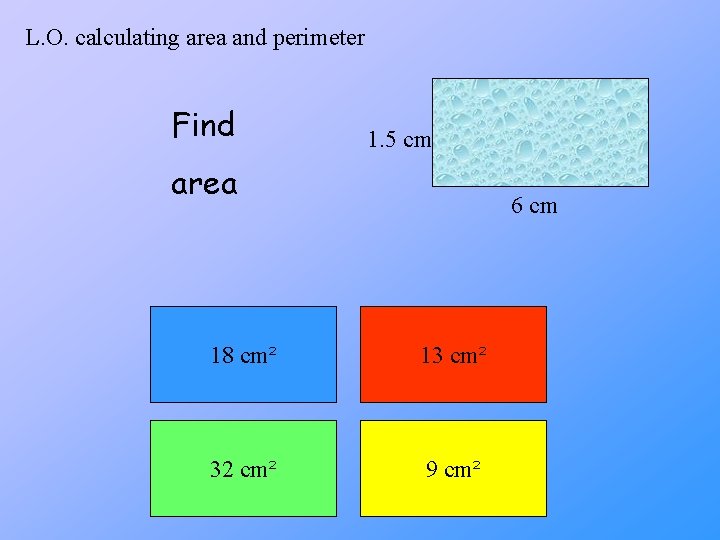 L.O. calculating area and perimeter

Find

area

1.5 cm

6 cm

18 cm²

13 cm²

32 cm²

9 cm²